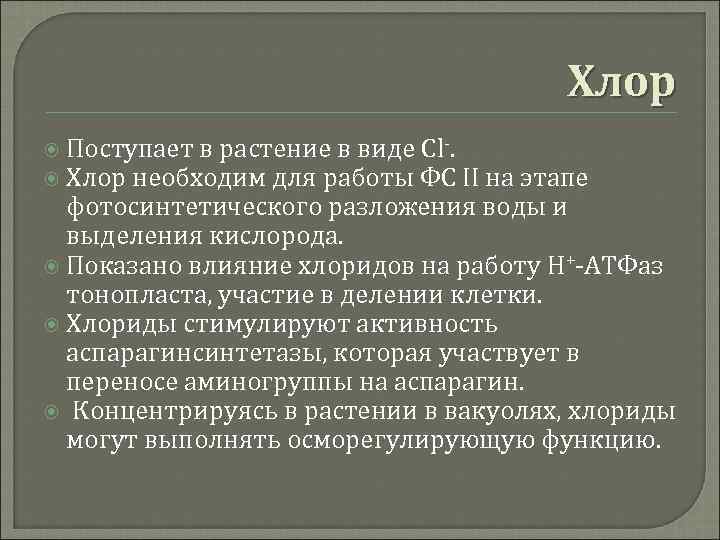 Хлор

Поступает в растение в виде $Cl^-$.
Хлор необходим для работы ФС II на этапе фотосинтетического разложения воды и выделения кислорода.
Показано влияние хлоридов на работу $H^+$-АТФаз тонопласта, участие в делении клетки.
Хлориды стимулируют активность аспарагинсинтетазы, которая участвует в переносе аминогруппы на аспарагин.
Концентрируясь в растении в вакуолях, хлориды могут выполнять осморегулирующую функцию.